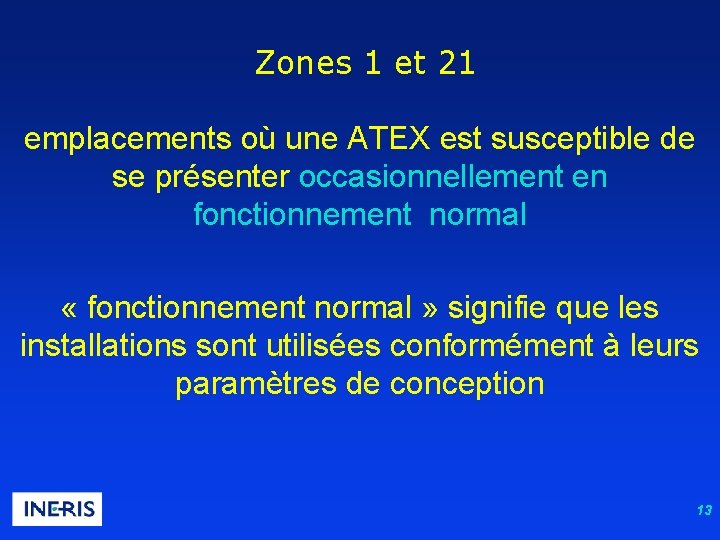 Zones 1 et 21

emplacements où une ATEX est susceptible de se présenter occasionnellement en fonctionnement normal

« fonctionnement normal » signifie que les installations sont utilisées conformément à leurs paramètres de conception

INERIS

13